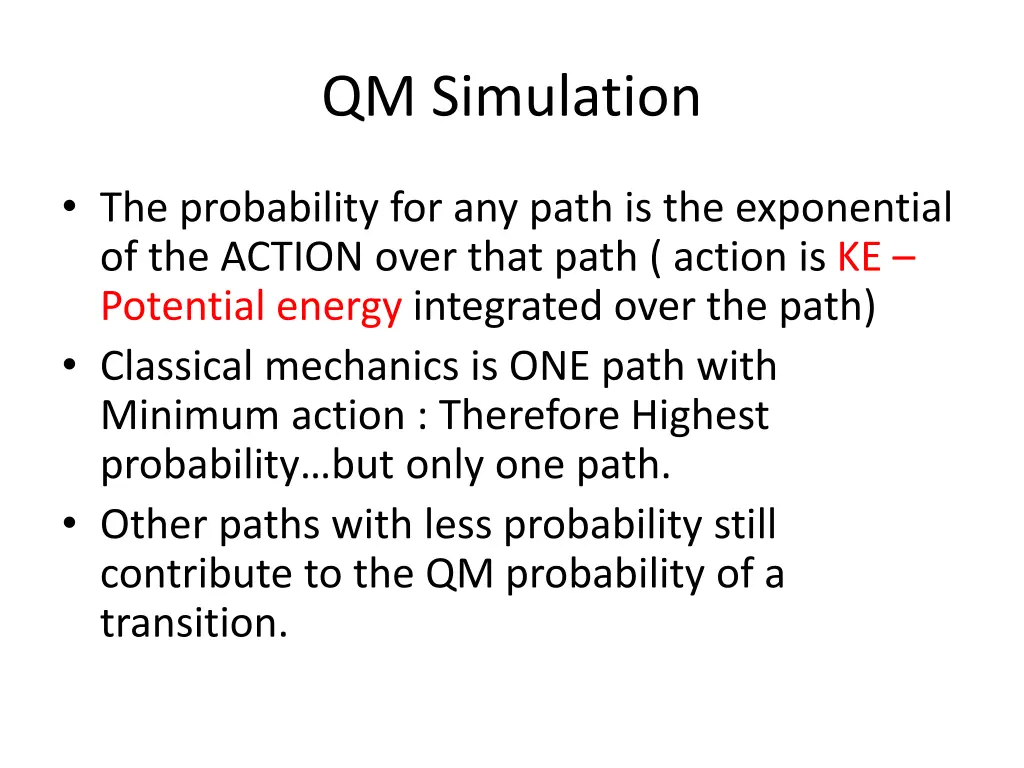 QM Simulation

• The probability for any path is the exponential of the ACTION over that path ( action is KE – Potential energy integrated over the path)
• Classical mechanics is ONE path with Minimum action : Therefore Highest probability…but only one path.
• Other paths with less probability still contribute to the QM probability of a transition.